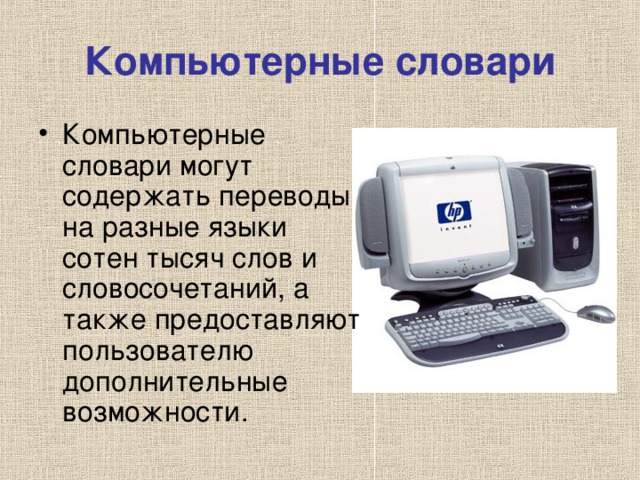 Компьютерные словари

• Компьютерные словари могут содержать переводы на разные языки сотен тысяч слов и словосочетаний, а также предоставляют пользователю дополнительные возможности.

hp
invent